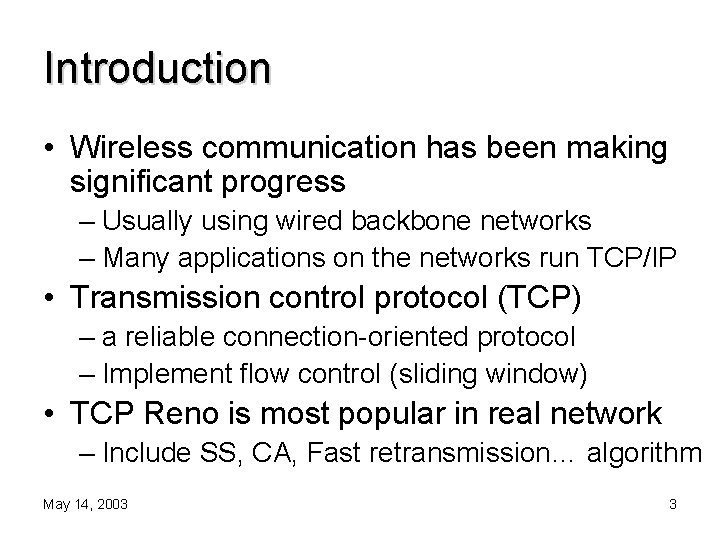 Introduction

• Wireless communication has been making significant progress
– Usually using wired backbone networks
– Many applications on the networks run TCP/IP
• Transmission control protocol (TCP)
– a reliable connection-oriented protocol
– Implement flow control (sliding window)
• TCP Reno is most popular in real network
– Include SS, CA, Fast retransmission… algorithm

May 14, 2003

3